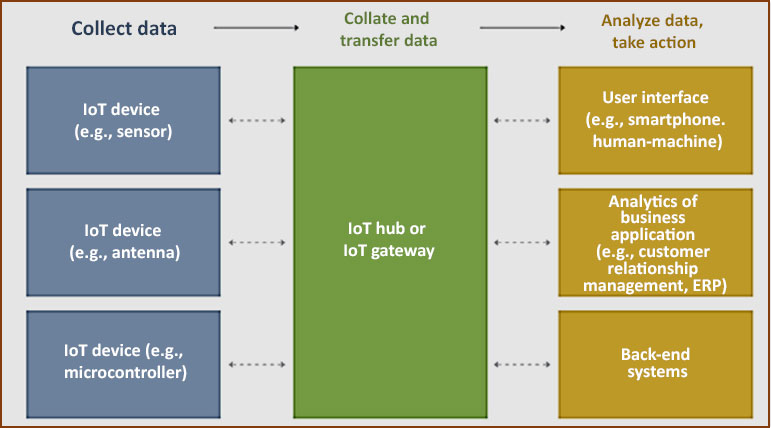 Collect data

Collate and transfer data

Analyze data, take action

IoT device (e.g., sensor)

IoT device (e.g., antenna)

IoT device (e.g., microcontroller)

IoT hub or IoT gateway

User interface (e.g., smartphone. human-machine)

Analytics of business application (e.g., customer relationship management, ERP)

Back-end systems